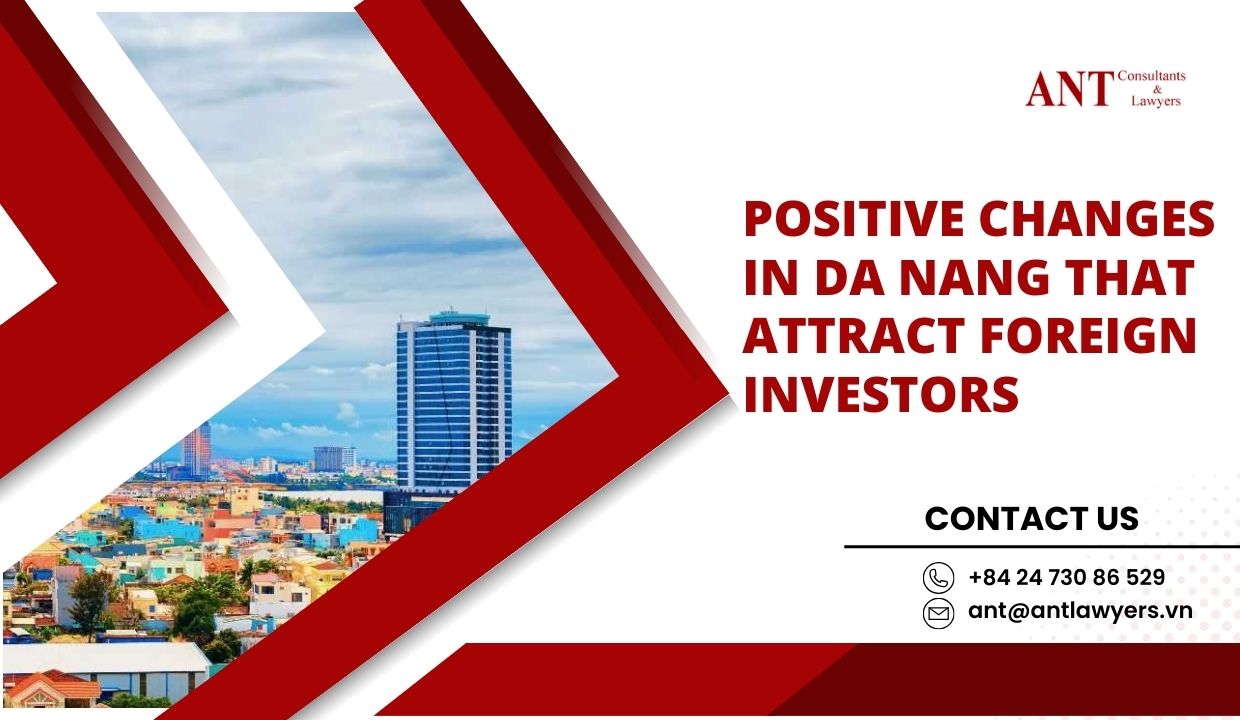 ANT Consultants & Lawyers

POSITIVE CHANGES IN DA NANG THAT ATTRACT FOREIGN INVESTORS

CONTACT US

+84 24 730 86 529

ant@antlawyers.vn